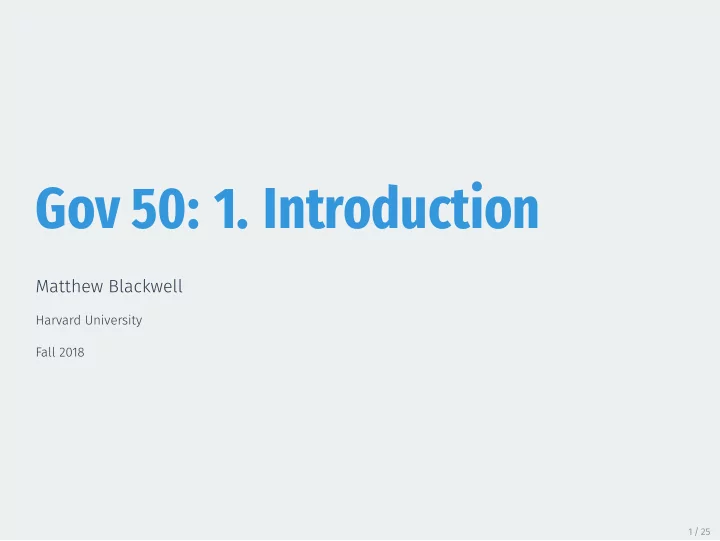 Gov 50: 1. Introduction

Matthew Blackwell

Harvard University

Fall 2018

1 / 25